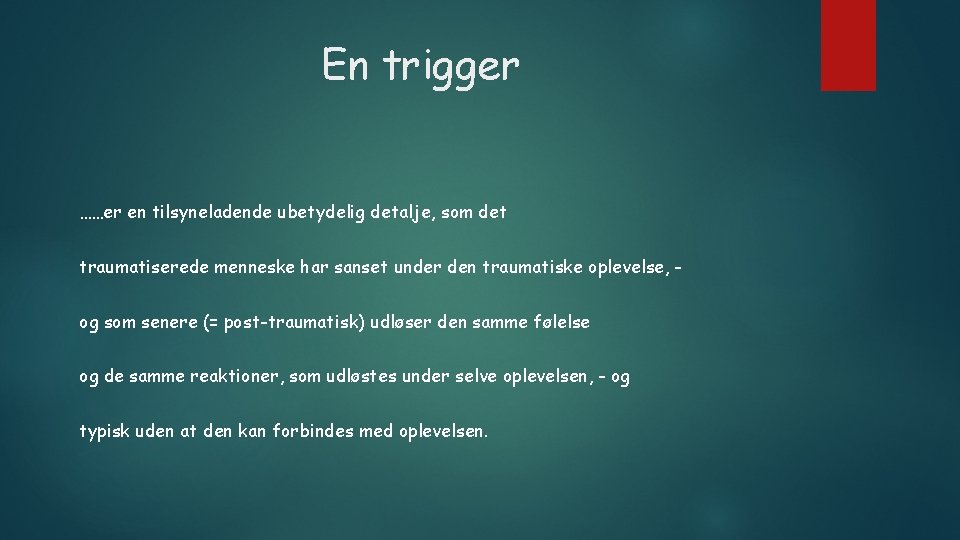 En trigger

……er en tilsyneladende ubetydelig detalje, som det traumatiserede menneske har sanset under den traumatiske oplevelse, - og som senere (= post-traumatisk) udløser den samme følelse og de samme reaktioner, som udløstes under selve oplevelsen, - og typisk uden at den kan forbindes med oplevelsen.